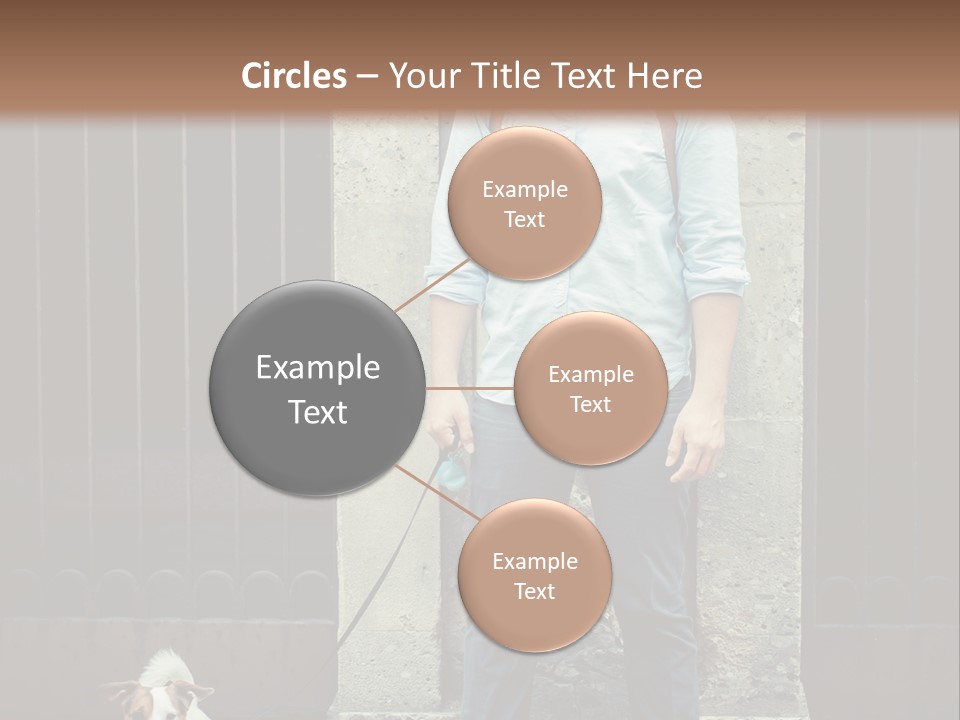 Circles – Your Title Text Here

Example Text

Example Text

Example Text

Example Text